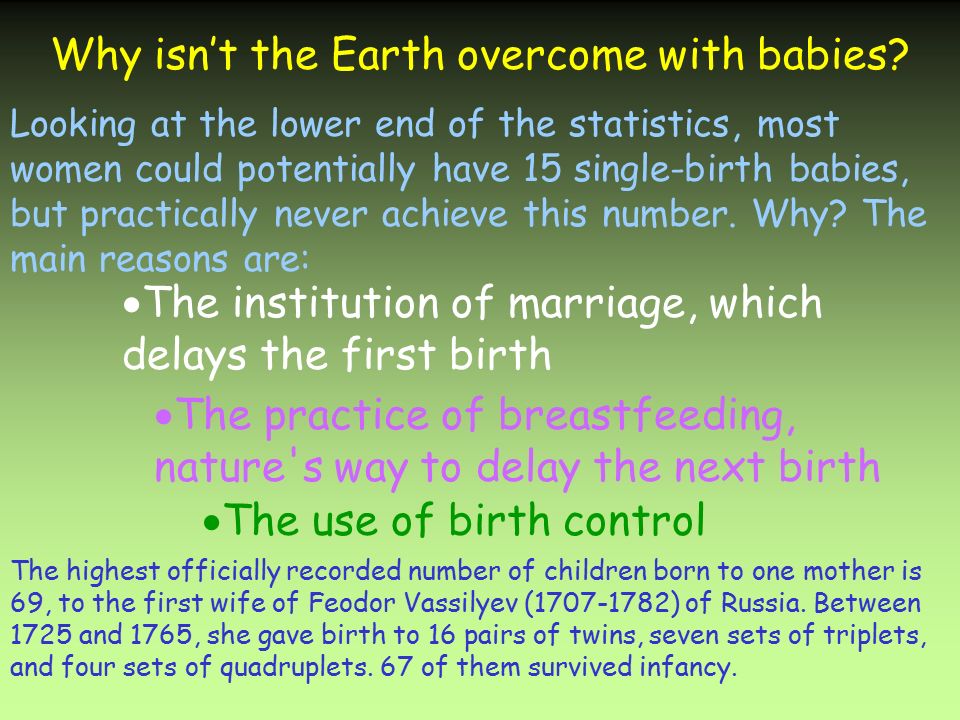 Why isn't the Earth overcome with babies?

Looking at the lower end of the statistics, most women could potentially have 15 single-birth babies, but practically never achieve this number. Why? The main reasons are:

•The institution of marriage, which delays the first birth

•The practice of breastfeeding, nature's way to delay the next birth

•The use of birth control

The highest officially recorded number of children born to one mother is 69, to the first wife of Feodor Vassilyev (1707-1782) of Russia. Between 1725 and 1765, she gave birth to 16 pairs of twins, seven sets of triplets, and four sets of quadruplets. 67 of them survived infancy.